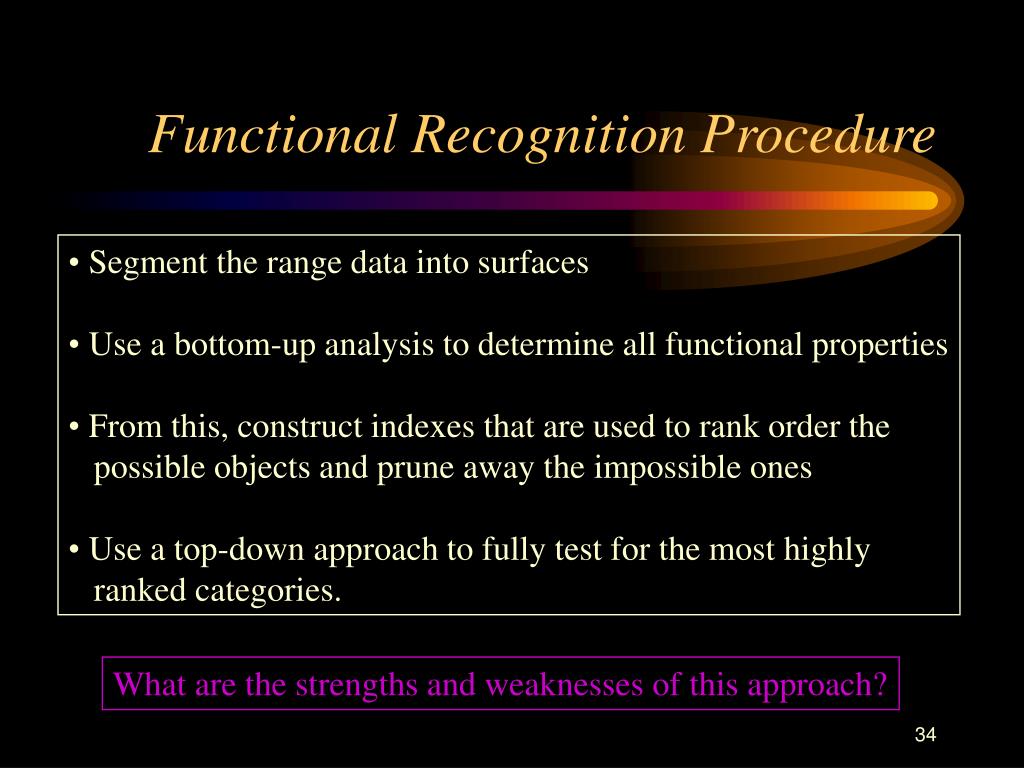 Functional Recognition Procedure

• Segment the range data into surfaces

• Use a bottom-up analysis to determine all functional properties

• From this, construct indexes that are used to rank order the possible objects and prune away the impossible ones

• Use a top-down approach to fully test for the most highly ranked categories.

What are the strengths and weaknesses of this approach?

34